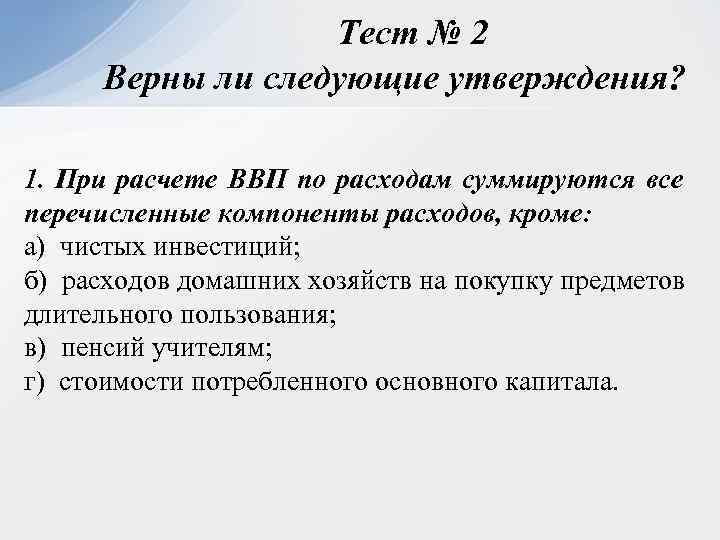 Тест № 2
Верны ли следующие утверждения?

1. При расчете ВВП по расходам суммируются все перечисленные компоненты расходов, кроме:
а) чистых инвестиций;
б) расходов домашних хозяйств на покупку предметов длительного пользования;
в) пенсий учителям;
г) стоимости потребленного основного капитала.